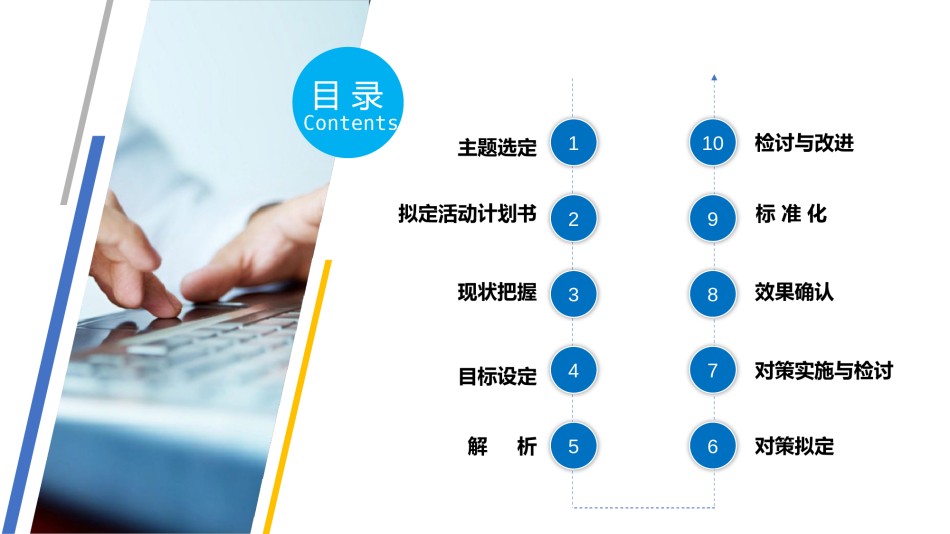 目录
Contents

主题选定 1
拟定活动计划书 2
现状把握 3
目标设定 4
解 析 5

10 检讨与改进
9 标 准 化
8 效果确认
7 对策实施与检讨
6 对策拟定